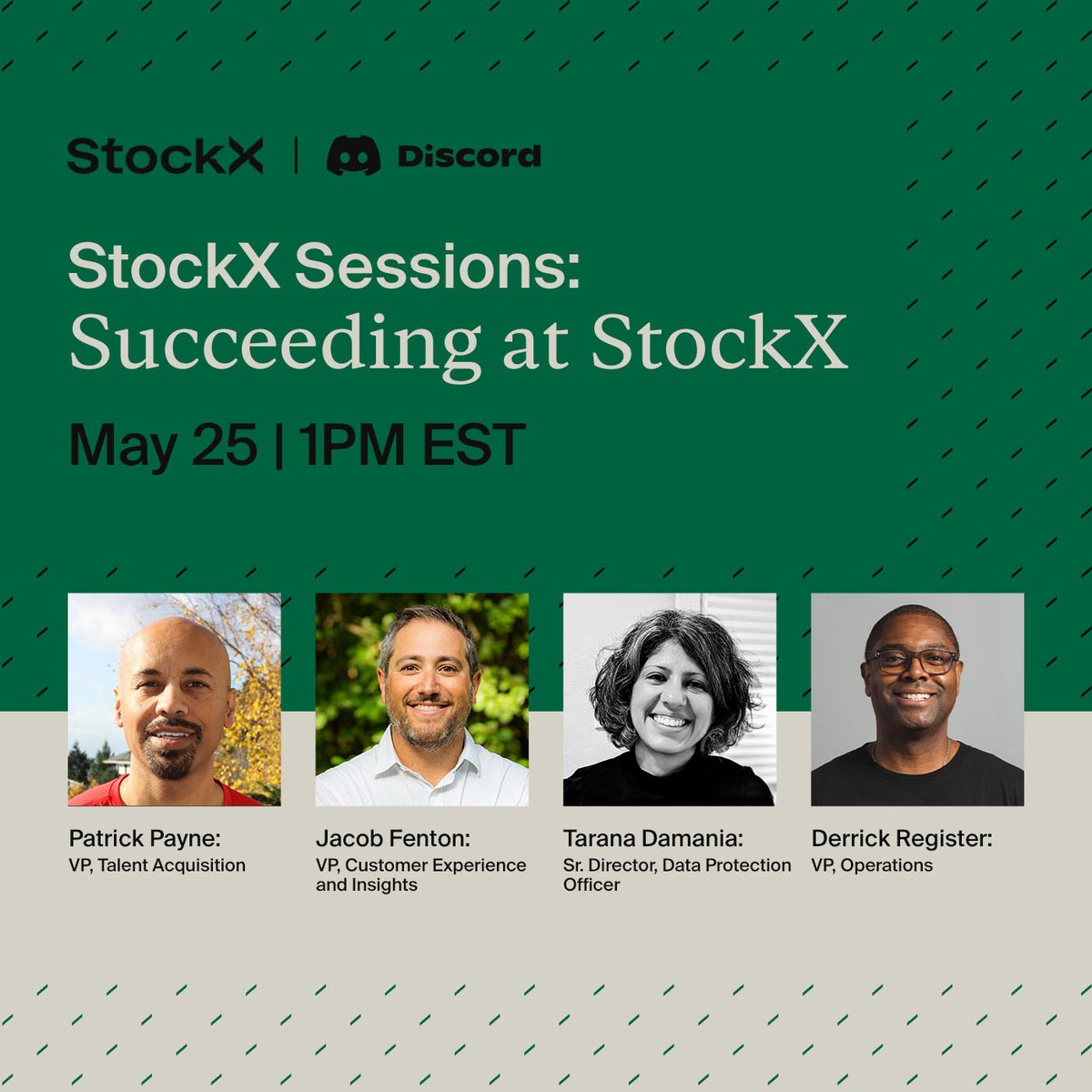 StockX | Discord

StockX Sessions:
Succeeding at StockX

May 25 | 1PM EST

Patrick Payne:
VP, Talent Acquisition

Jacob Fenton:
VP, Customer Experience and Insights

Tarana Damania:
Sr. Director, Data Protection Officer

Derrick Register:
VP, Operations